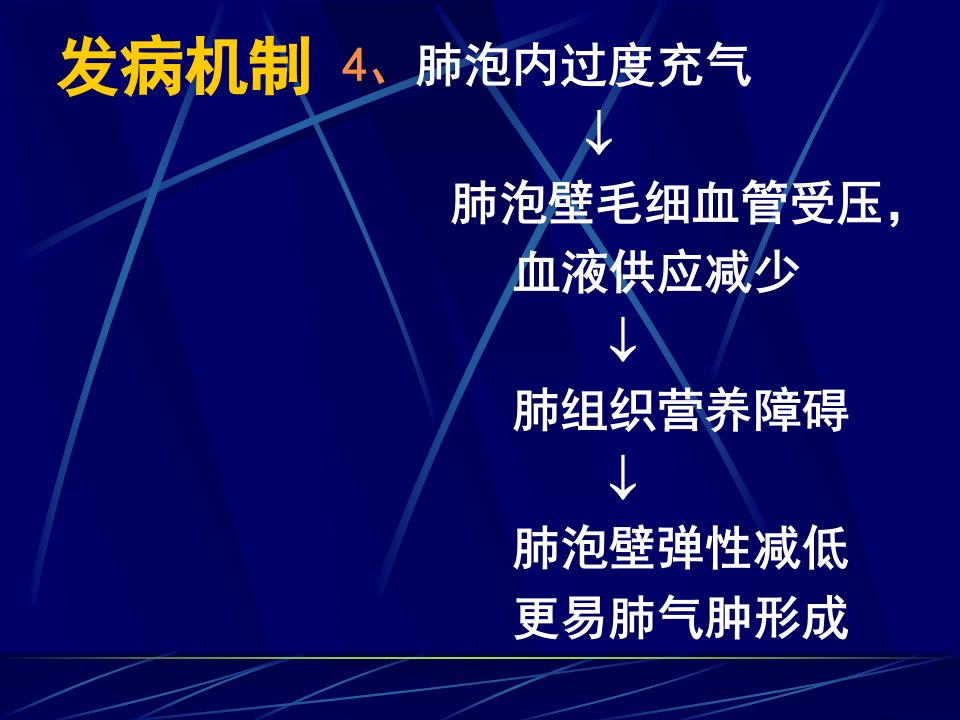 发病机制 4、肺泡内过度充气

↓

肺泡壁毛细血管受压，血液供应减少

↓

肺组织营养障碍

↓

肺泡壁弹性减低
更易肺气肿形成